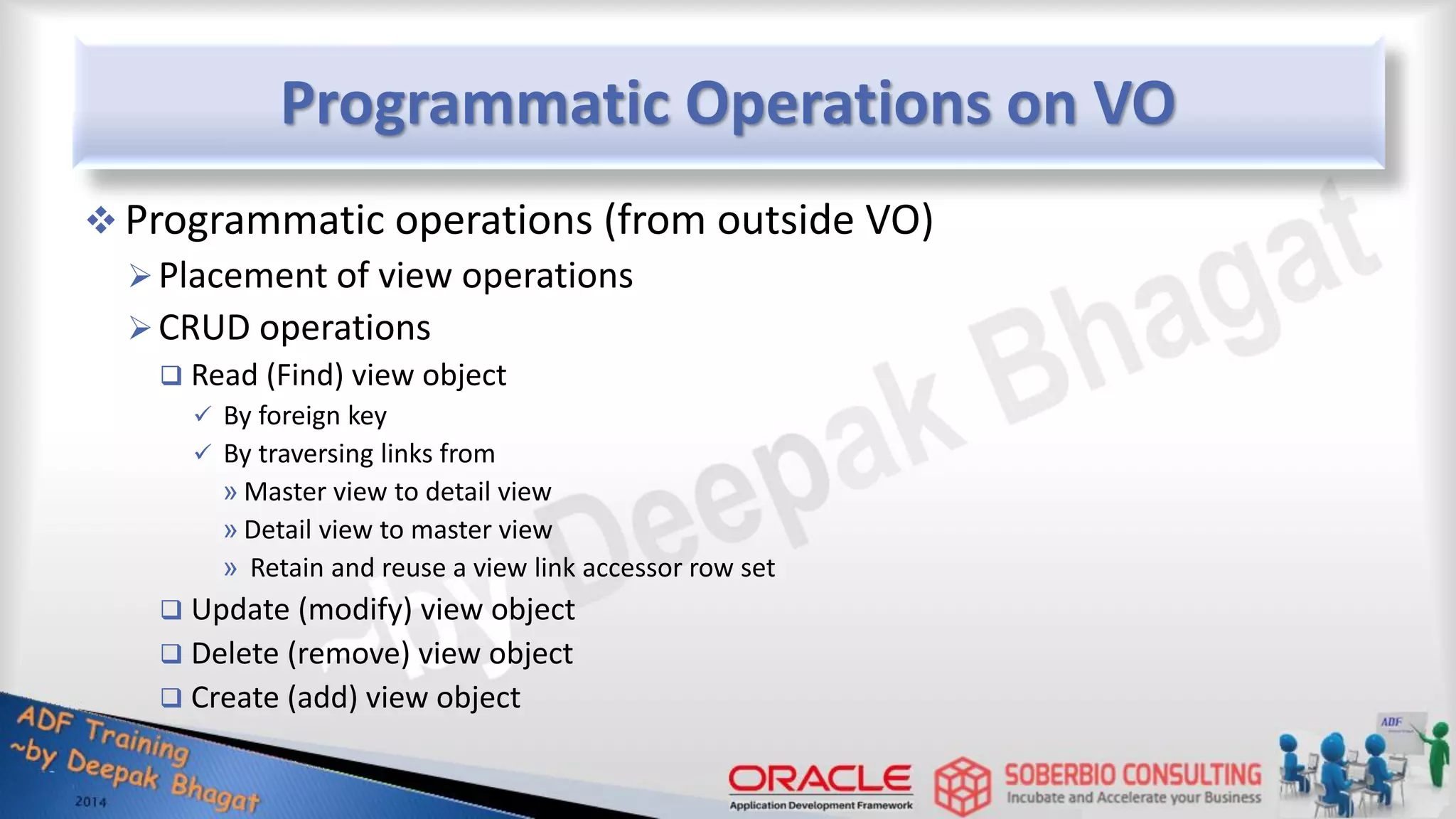 Programmatic Operations on VO

❖ Programmatic operations (from outside VO)

➢ Placement of view operations

➢ CRUD operations

❑ Read (Find) view object

✓ By foreign key

✓ By traversing links from

» Master view to detail view

» Detail view to master view

» Retain and reuse a view link accessor row set

❑ Update (modify) view object

❑ Delete (remove) view object

❑ Create (add) view object

~by Deepak Bhagat

ADF Training ~by Deepak Bhagat 2014

ORACLE Application Development Framework

SOBERBIO CONSULTING Incubate and Accelerate your Business

ADF